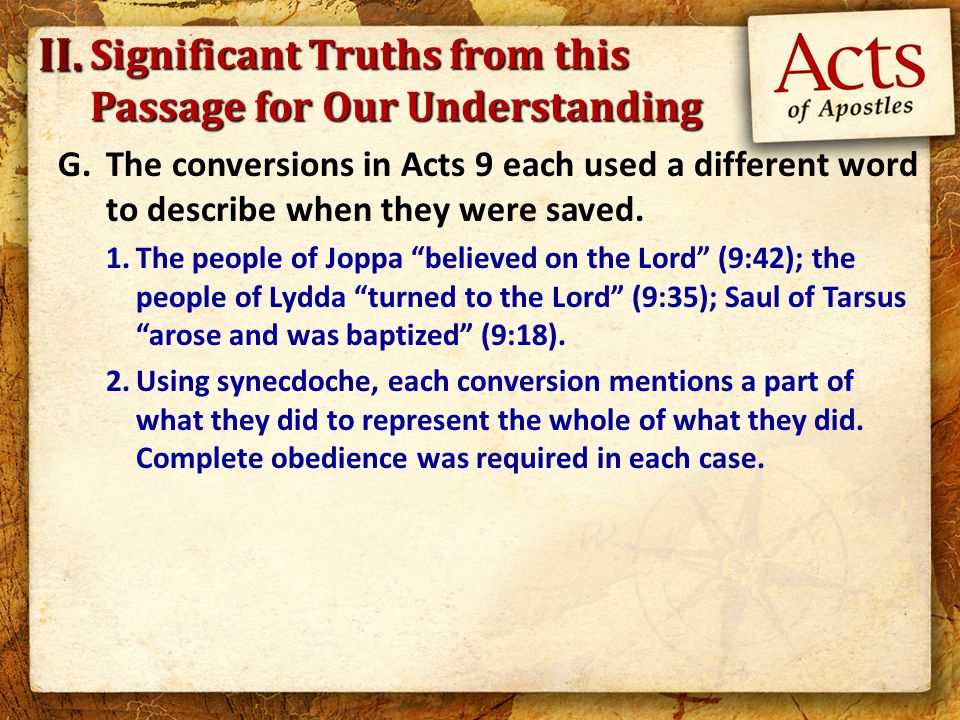 II. Significant Truths from this Passage for Our Understanding

Acts of Apostles

G. The conversions in Acts 9 each used a different word to describe when they were saved.

1. The people of Joppa “believed on the Lord” (9:42); the people of Lydda “turned to the Lord” (9:35); Saul of Tarsus “arose and was baptized” (9:18).

2. Using synecdoche, each conversion mentions a part of what they did to represent the whole of what they did. Complete obedience was required in each case.